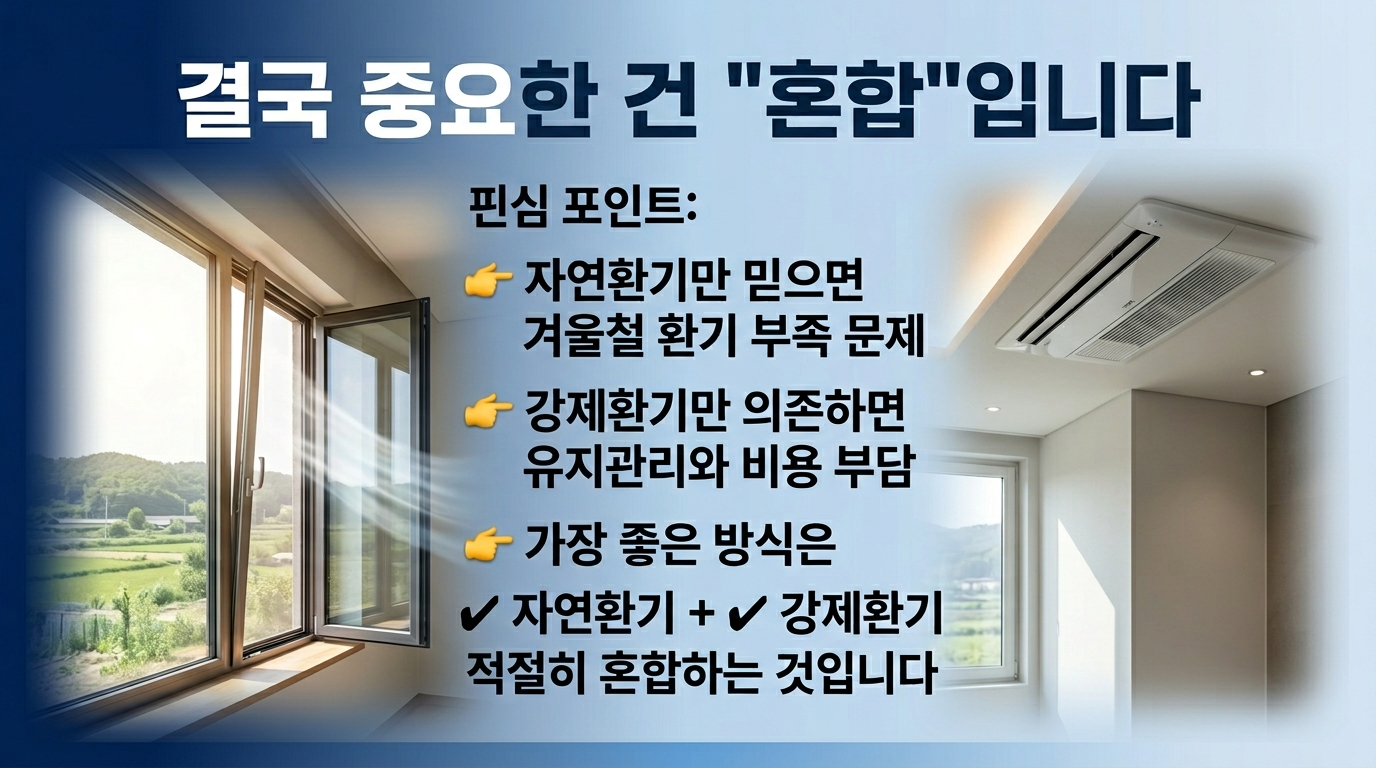 결국 중요한 건 "혼합"입니다

핀심 포인트:

👉 자연환기만 믿으면 겨울철 환기 부족 문제

👉 강제환기만 의존하면 유지관리와 비용 부담

👉 가장 좋은 방식은

✔ 자연환기 + ✔ 강제환기 적절히 혼합하는 것입니다